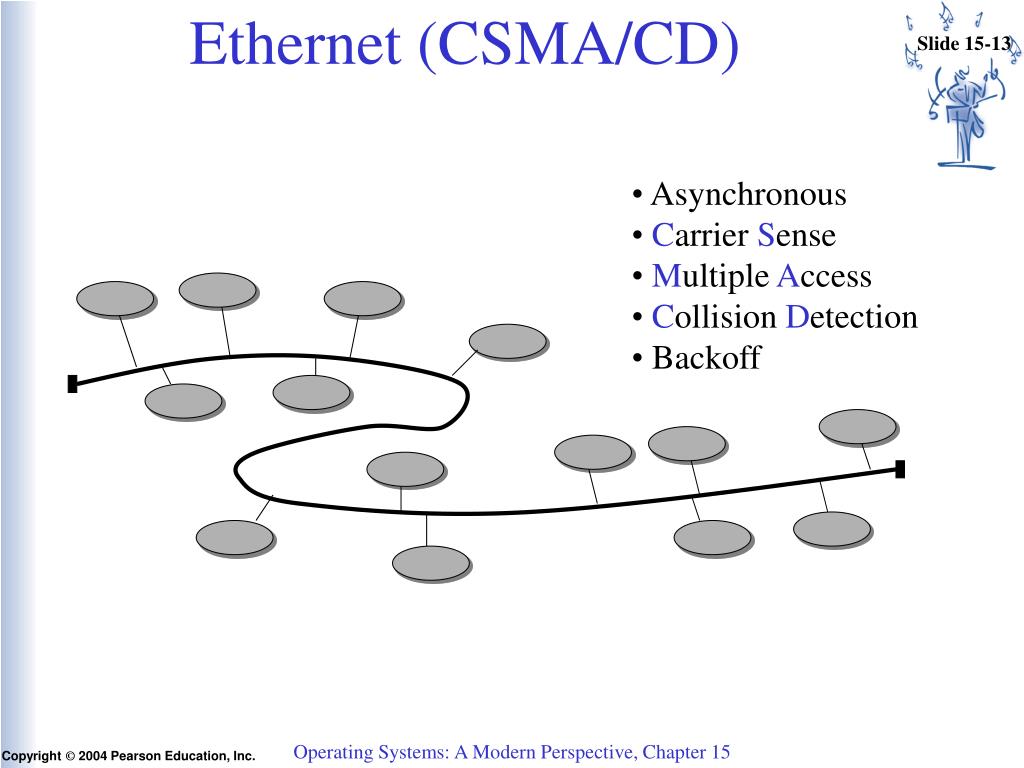 Ethernet (CSMA/CD)

Slide 15-13

• Asynchronous
• Carrier Sense
• Multiple Access
• Collision Detection
• Backoff

Copyright © 2004 Pearson Education, Inc.

Operating Systems: A Modern Perspective, Chapter 15